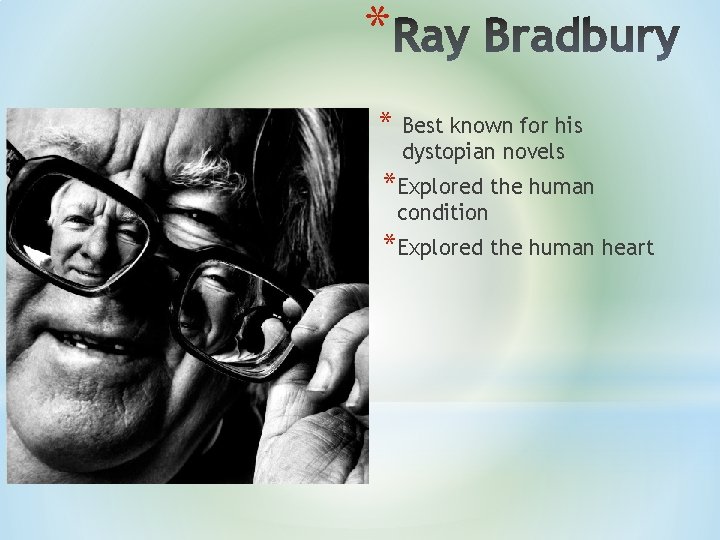 *Ray Bradbury

* Best known for his dystopian novels

*Explored the human condition

*Explored the human heart